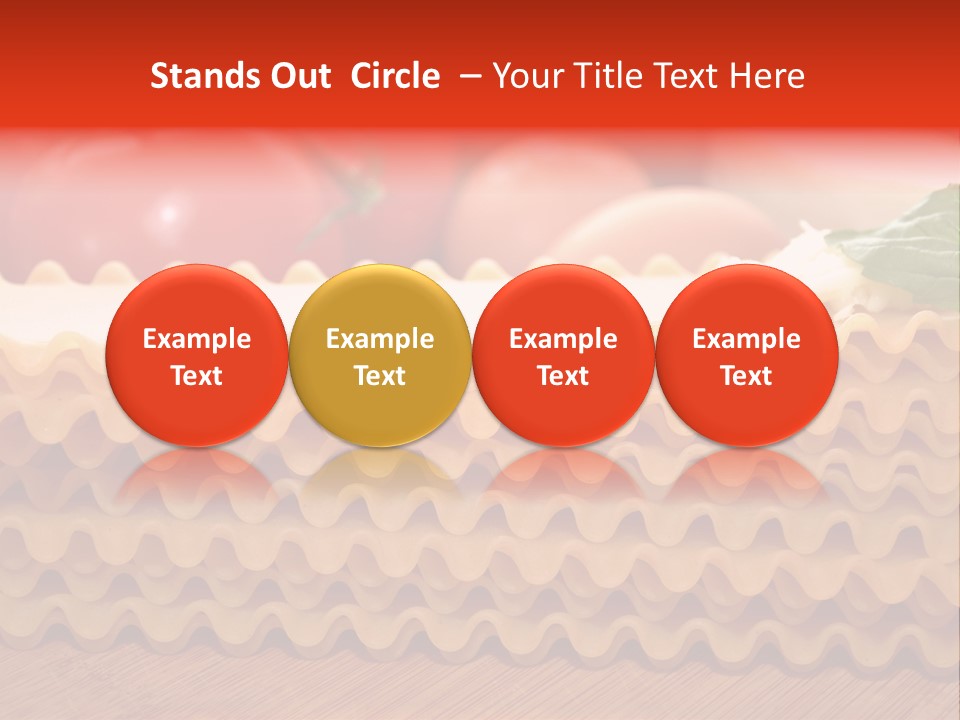 Stands Out Circle – Your Title Text Here

Example Text

Example Text

Example Text

Example Text